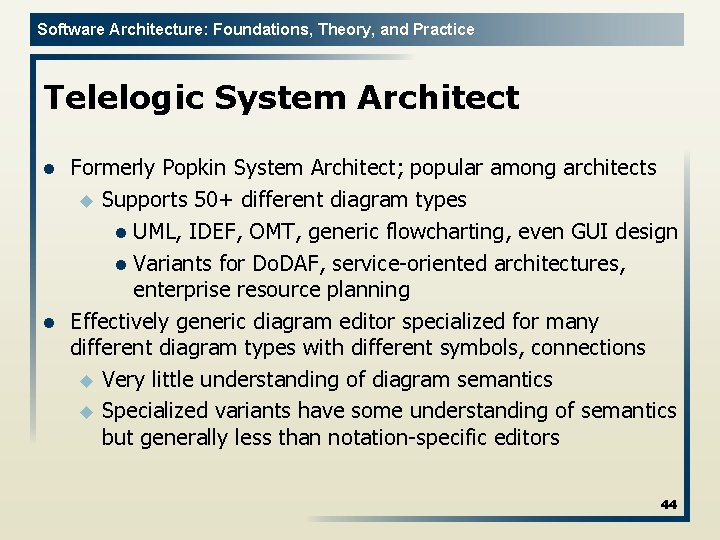 Software Architecture: Foundations, Theory, and Practice

Telelogic System Architect

- Formerly Popkin System Architect; popular among architects
  - Supports 50+ different diagram types
    - UML, IDEF, OMT, generic flowcharting, even GUI design
    - Variants for DoDAF, service-oriented architectures, enterprise resource planning
- Effectively generic diagram editor specialized for many different diagram types with different symbols, connections
  - Very little understanding of diagram semantics
  - Specialized variants have some understanding of semantics but generally less than notation-specific editors

44